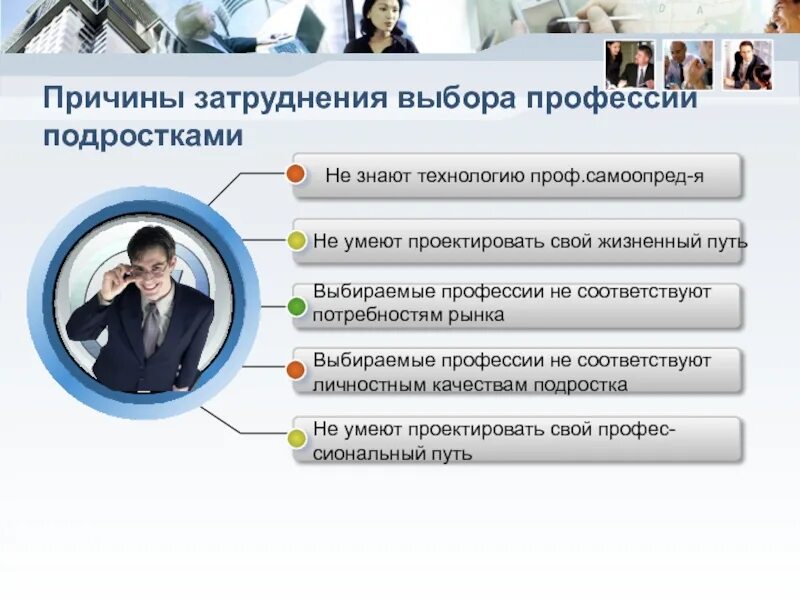 Причины затруднения выбора профессии подростками

Не знают технологию проф.самоопред-я

Не умеют проектировать свой жизненный путь

Выбираемые профессии не соответствуют потребностям рынка

Выбираемые профессии не соответствуют личностным качествам подростка

Не умеют проектировать свой профессиональный путь